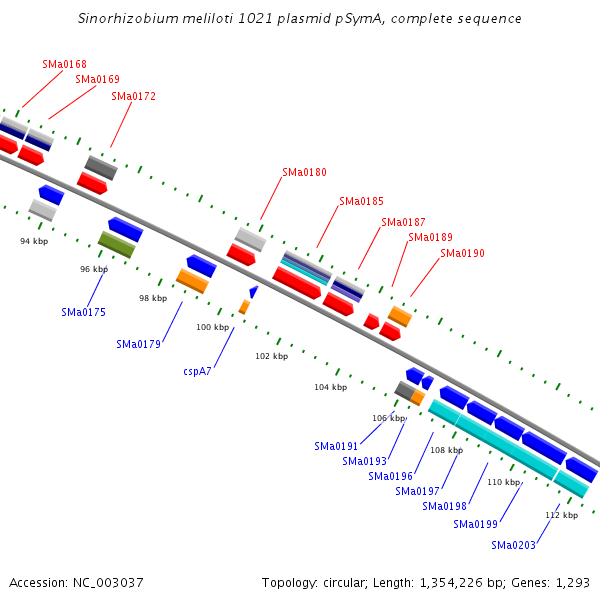 Sinorhizobium meliloti 1021 plasmid pSymA, complete sequence

SMa0168
SMa0169
SMa0172
SMa0180
SMa0185
SMa0187
SMa0189
SMa0190

94 kbp
96 kbp
98 kbp
100 kbp
102 kbp
104 kbp
106 kbp
108 kbp
110 kbp
112 kbp

SMa0175
SMa0179
cspA7
SMa0191
SMa0193
SMa0196
SMa0197
SMa0198
SMa0199
SMa0203

Accession: NC_003037

Topology: circular; Length: 1,354,226 bp; Genes: 1,293